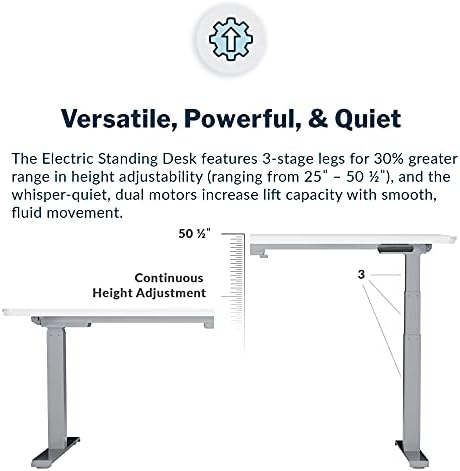 Versatile, Powerful, & Quiet

The Electric Standing Desk features 3-stage legs for 30% greater range in height adjustability (ranging from 25" – 50 ½"), and the whisper-quiet, dual motors increase lift capacity with smooth, fluid movement.

50 ½"

Continuous Height Adjustment

3